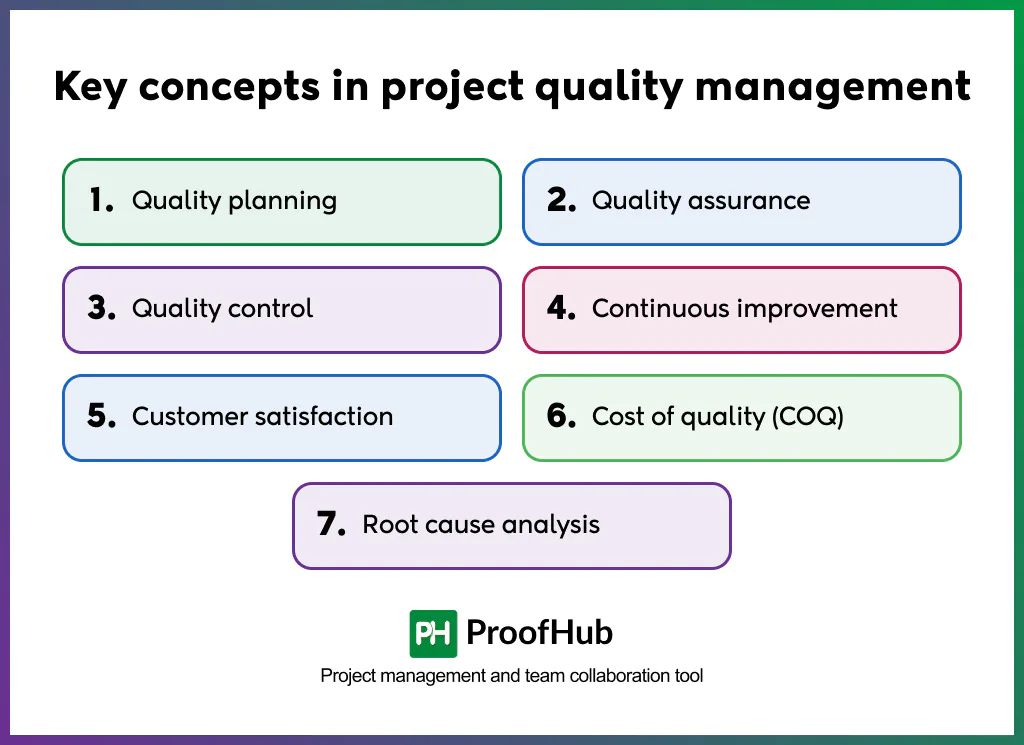 Key concepts in project quality management

1. Quality planning

2. Quality assurance

3. Quality control

4. Continuous improvement

5. Customer satisfaction

6. Cost of quality (COQ)

7. Root cause analysis

PH ProofHub

Project management and team collaboration tool